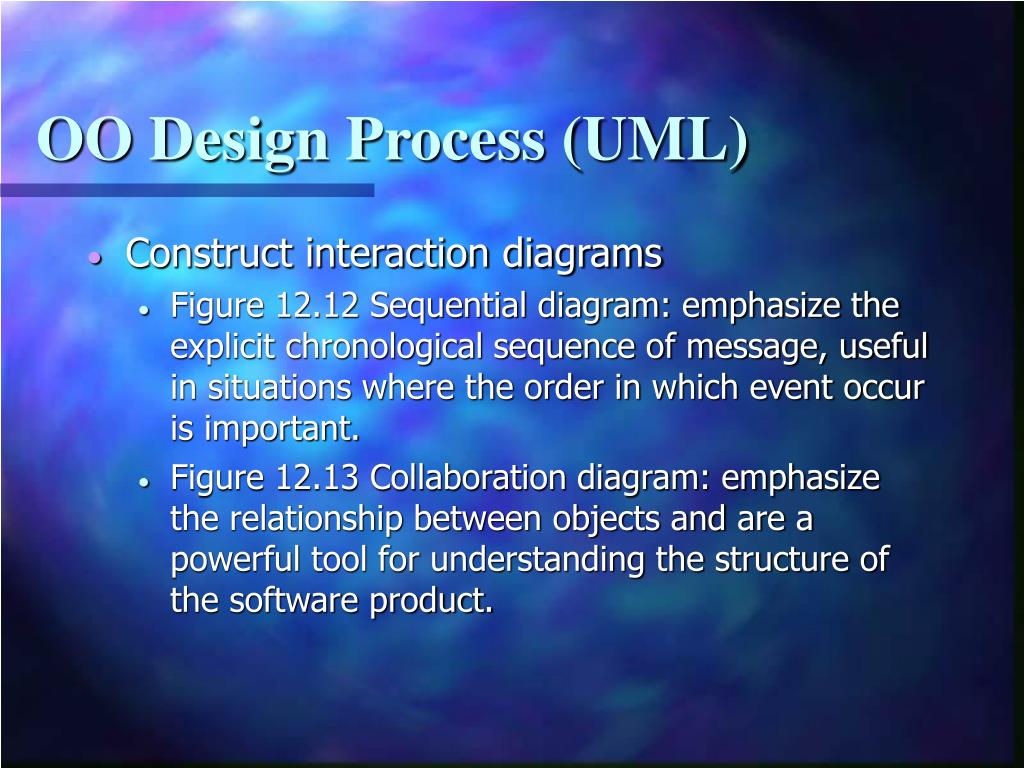 OO Design Process (UML)

• Construct interaction diagrams
  • Figure 12.12 Sequential diagram: emphasize the explicit chronological sequence of message, useful in situations where the order in which event occur is important.
  • Figure 12.13 Collaboration diagram: emphasize the relationship between objects and are a powerful tool for understanding the structure of the software product.